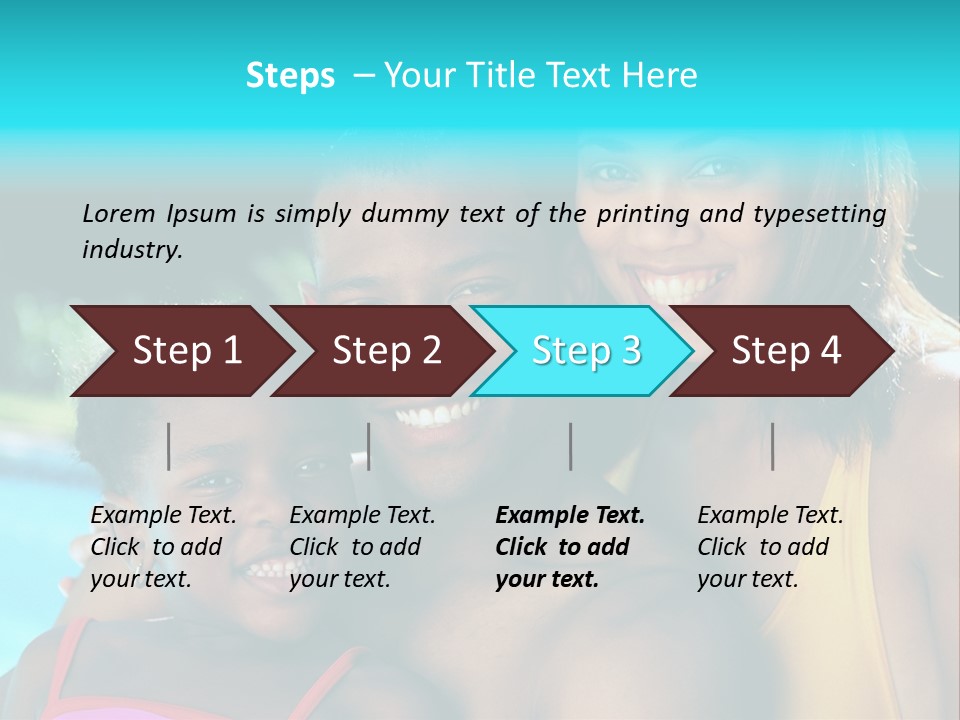 Steps – Your Title Text Here

Lorem Ipsum is simply dummy text of the printing and typesetting industry.

Step 1

Step 2

Step 3

Step 4

Example Text. Click to add your text.

Example Text. Click to add your text.

Example Text. Click to add your text.

Example Text. Click to add your text.